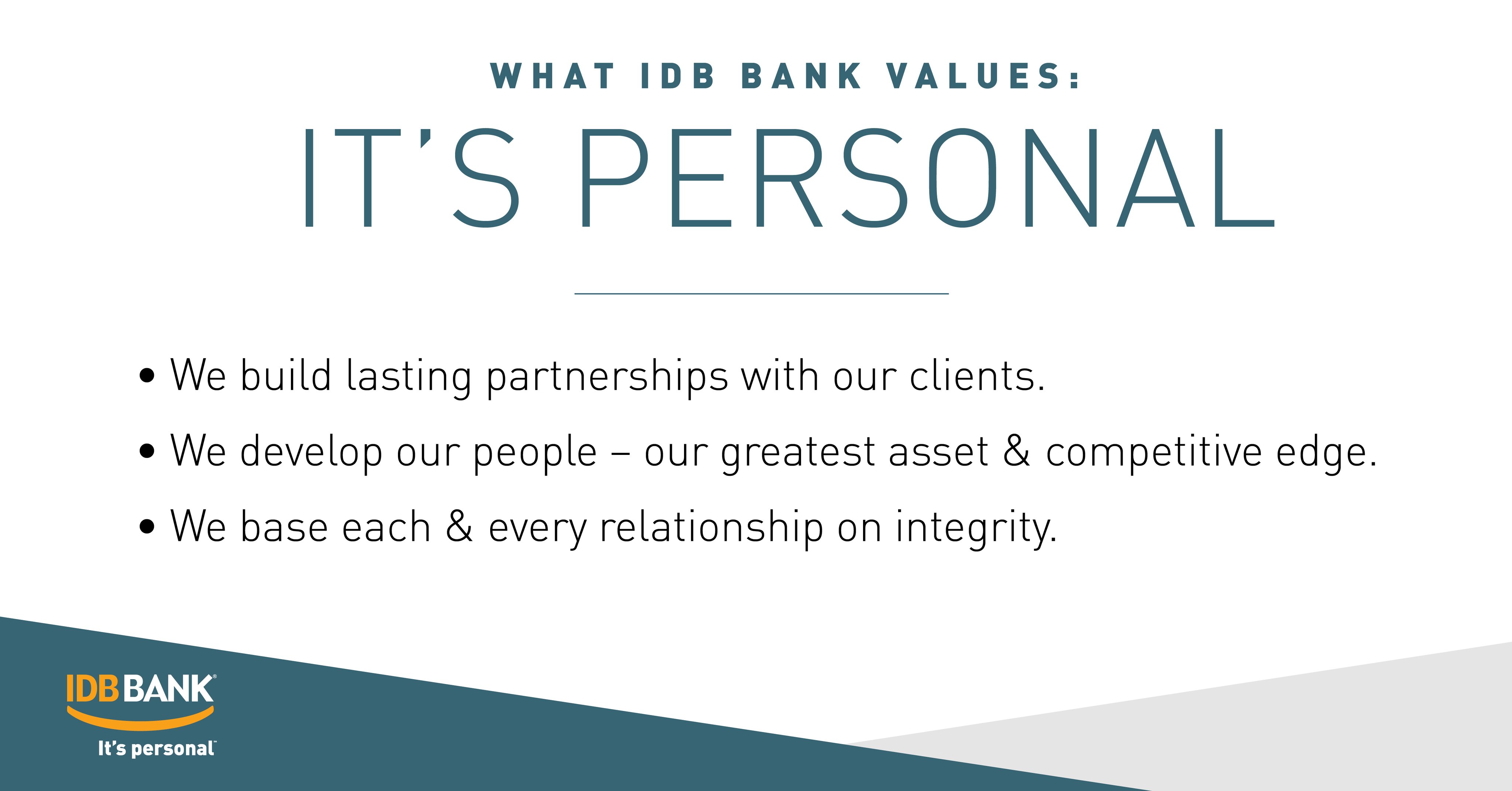 WHAT IDB BANK VALUES:

IT'S PERSONAL

• We build lasting partnerships with our clients.

• We develop our people – our greatest asset & competitive edge.

• We base each & every relationship on integrity.

IDB BANK®

It's personal™